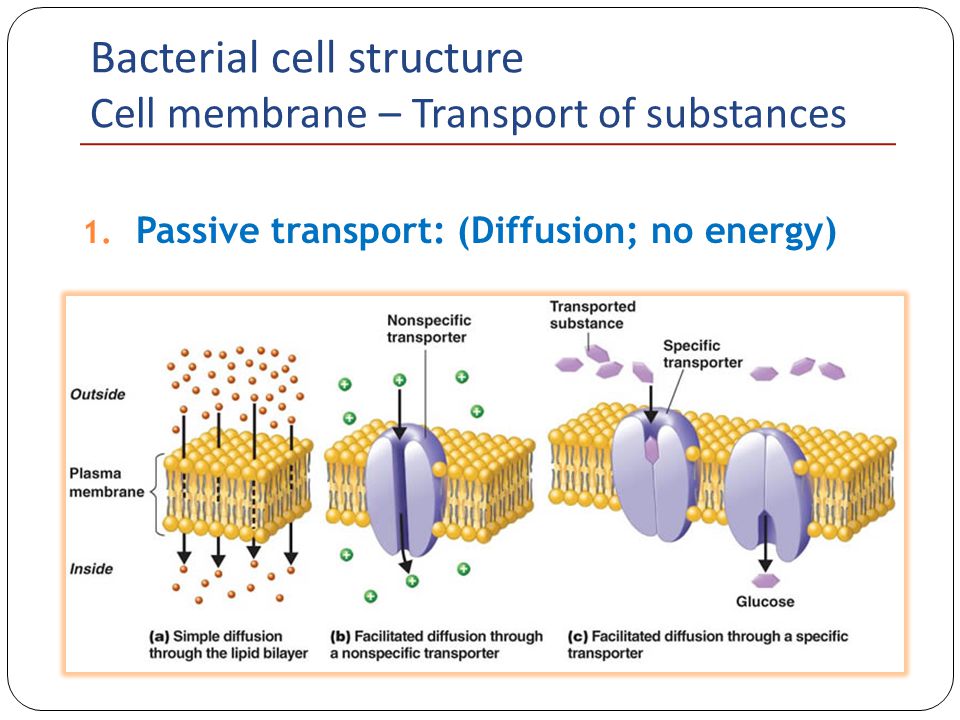 Bacterial cell structure
Cell membrane – Transport of substances

1. Passive transport: (Diffusion; no energy)

Outside

Plasma membrane

Inside

Nonspecific transporter

Transported substance

Specific transporter

Glucose

(a) Simple diffusion through the lipid bilayer

(b) Facilitated diffusion through a nonspecific transporter

(c) Facilitated diffusion through a specific transporter